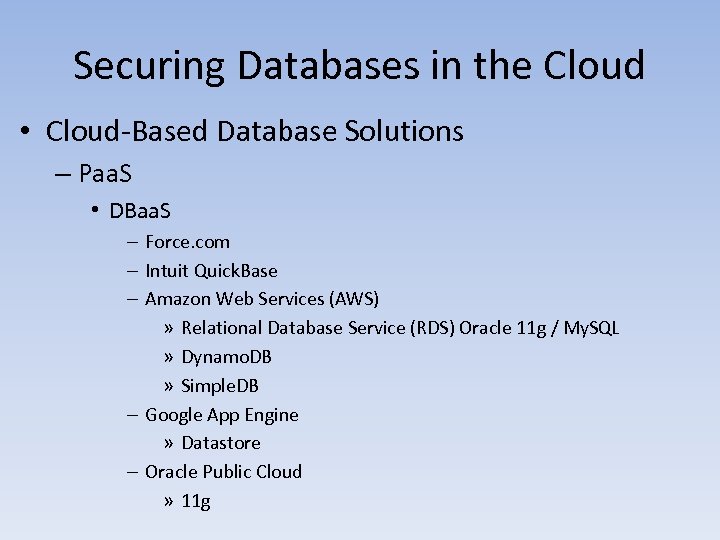 Securing Databases in the Cloud

• Cloud-Based Database Solutions
– PaaS
• DBaaS
– Force.com
– Intuit QuickBase
– Amazon Web Services (AWS)
» Relational Database Service (RDS) Oracle 11g / MySQL
» DynamoDB
» SimpleDB
– Google App Engine
» Datastore
– Oracle Public Cloud
» 11g